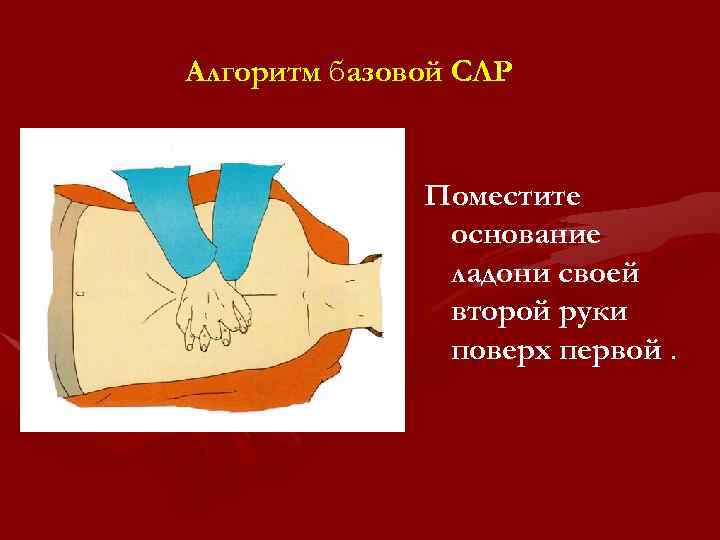 Алгоритм базовой СЛР

Поместите основание ладони своей второй руки поверх первой .